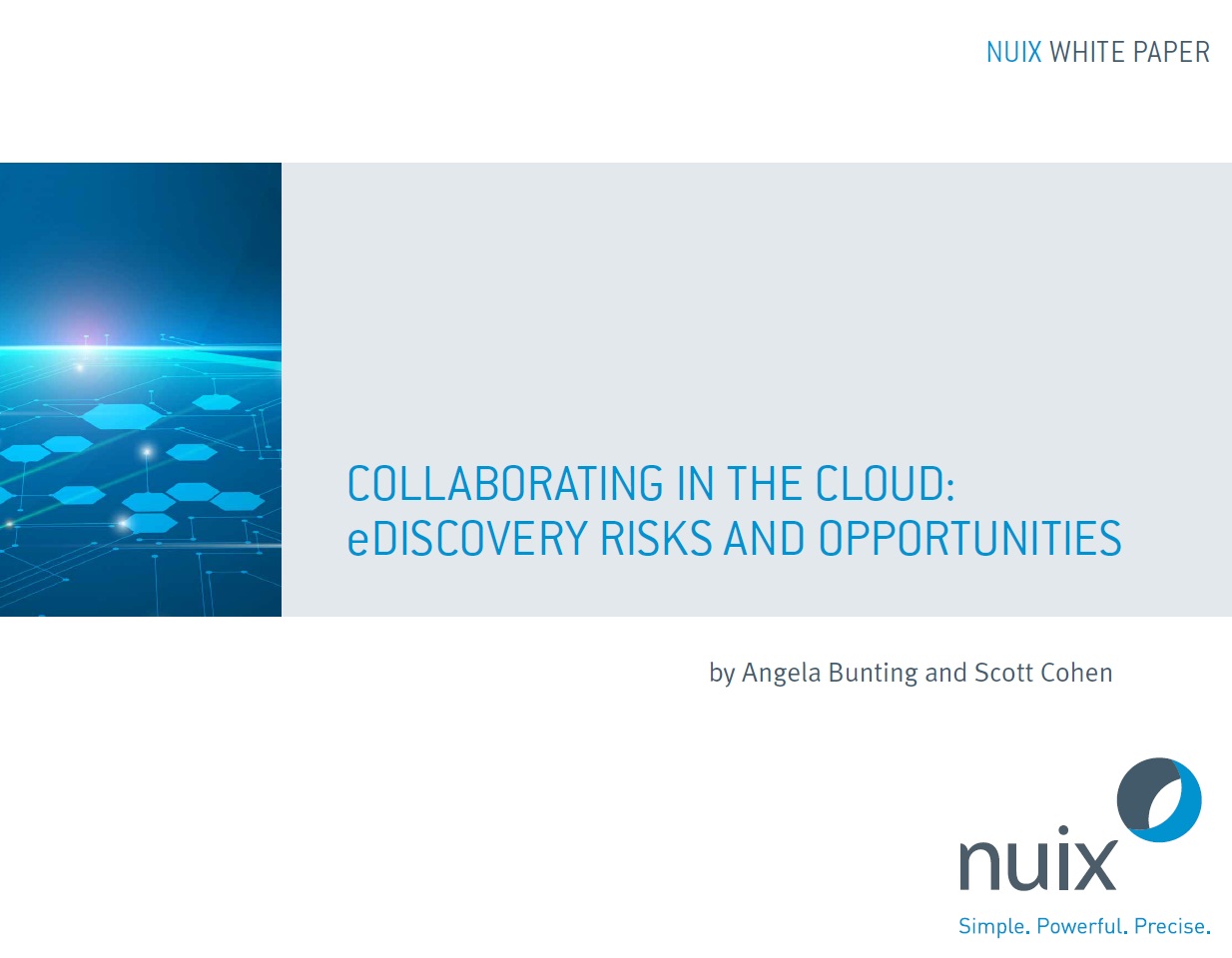 NUIX WHITE PAPER

COLLABORATING IN THE CLOUD:
eDISCOVERY RISKS AND OPPORTUNITIES

by Angela Bunting and Scott Cohen

nuix

Simple. Powerful. Precise.